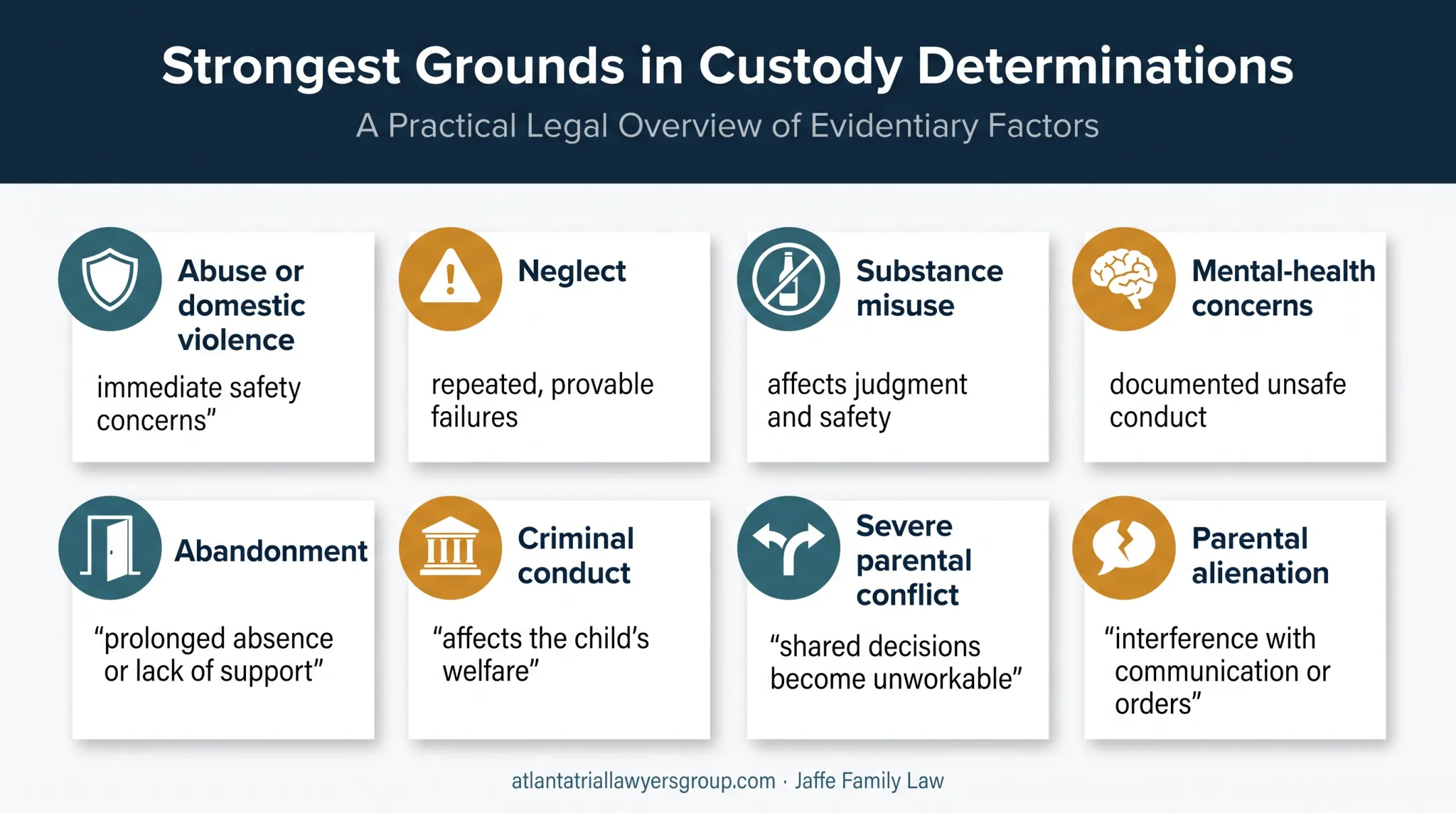 Strongest Grounds in Custody Determinations

A Practical Legal Overview of Evidentiary Factors

Abuse or domestic violence

immediate safety concerns”

Neglect

repeated, provable failures

Substance misuse

affects judgment and safety

Mental-health concerns

documented unsafe conduct

Abandonment

“prolonged absence or lack of support”

Criminal conduct

“affects the child’s welfare”

Severe parental conflict

“shared decisions become unworkable”

Parental alienation

“interference with communication or orders”

atlantatriallawyersgroup.com · Jaffe Family Law